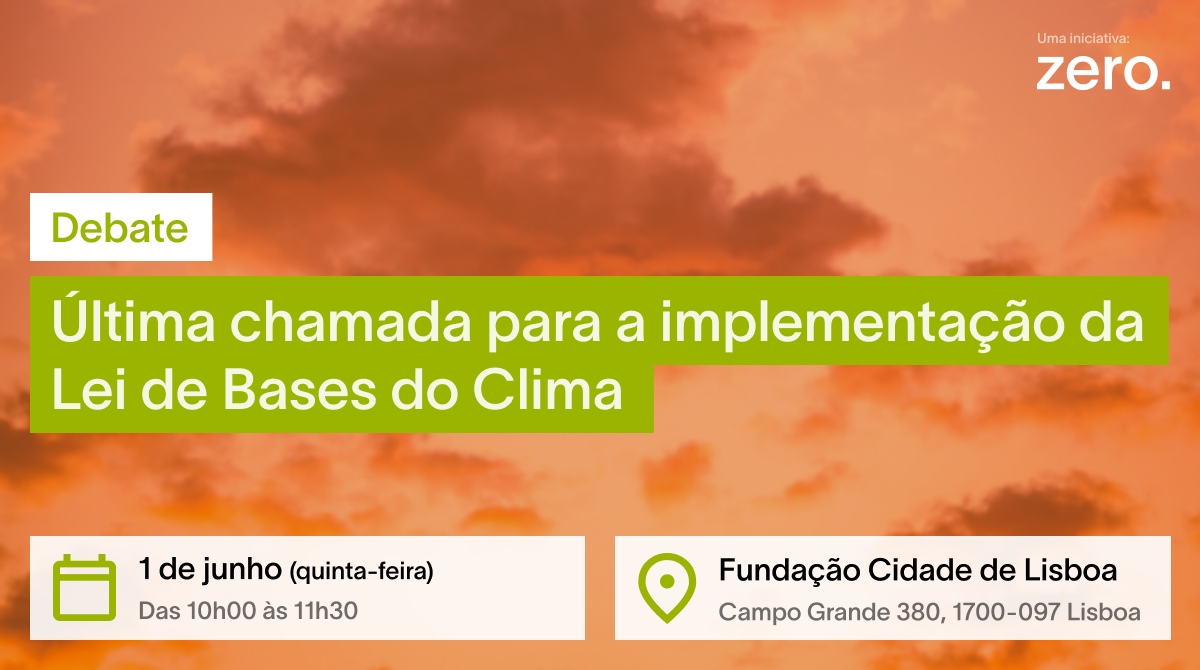 Uma iniciativa:
zero.

Debate

Última chamada para a implementação da Lei de Bases do Clima

1 de junho (quinta-feira)
Das 10h00 às 11h30

Fundação Cidade de Lisboa
Campo Grande 380, 1700-097 Lisboa